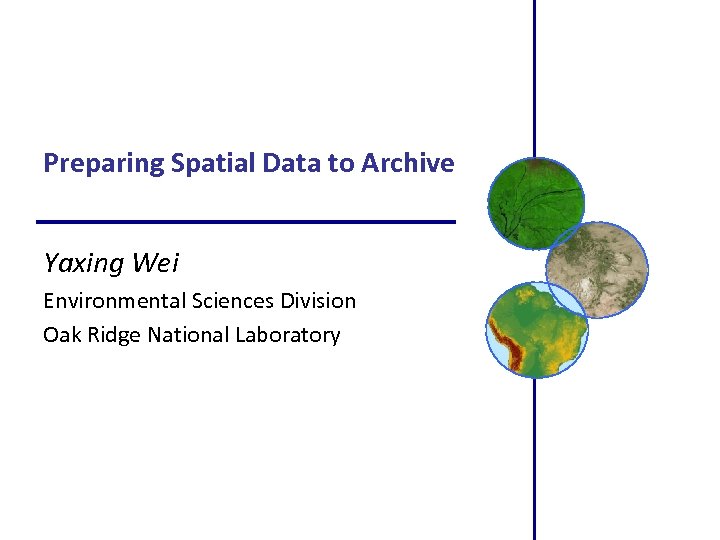 Preparing Spatial Data to Archive

Yaxing Wei

Environmental Sciences Division

Oak Ridge National Laboratory